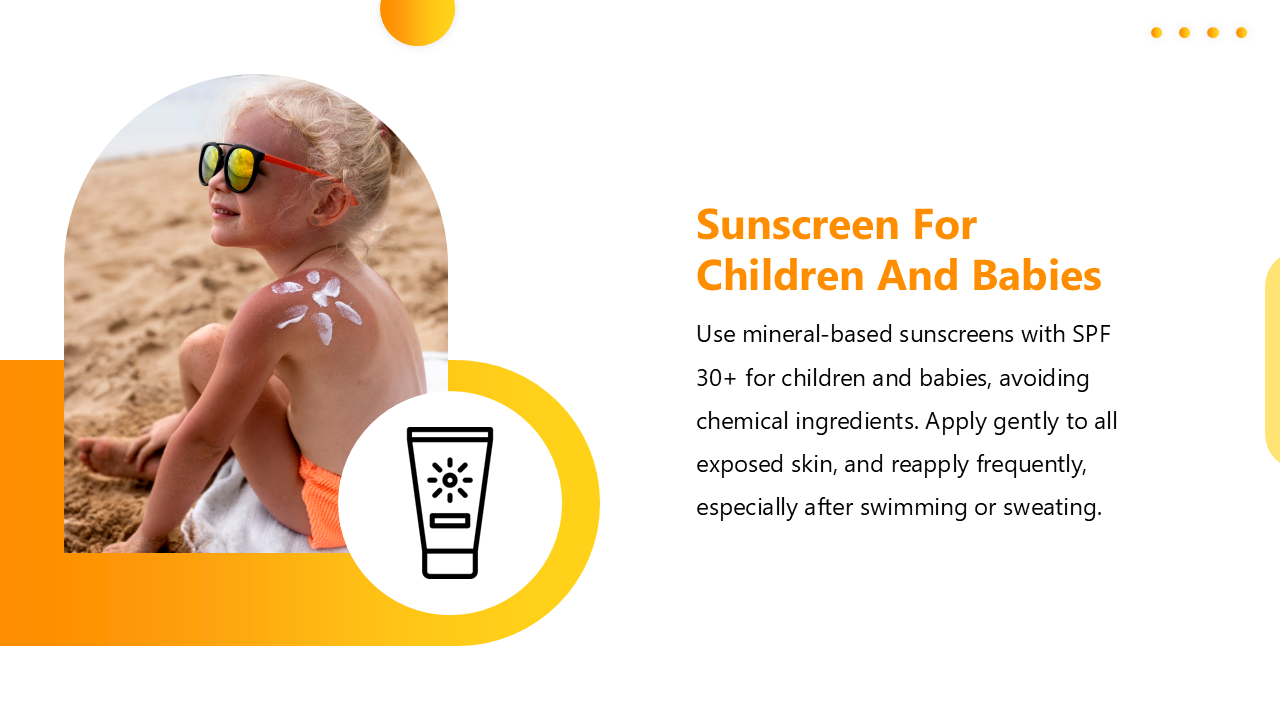 Sunscreen For Children And Babies

Use mineral-based sunscreens with SPF 30+ for children and babies, avoiding chemical ingredients. Apply gently to all exposed skin, and reapply frequently, especially after swimming or sweating.